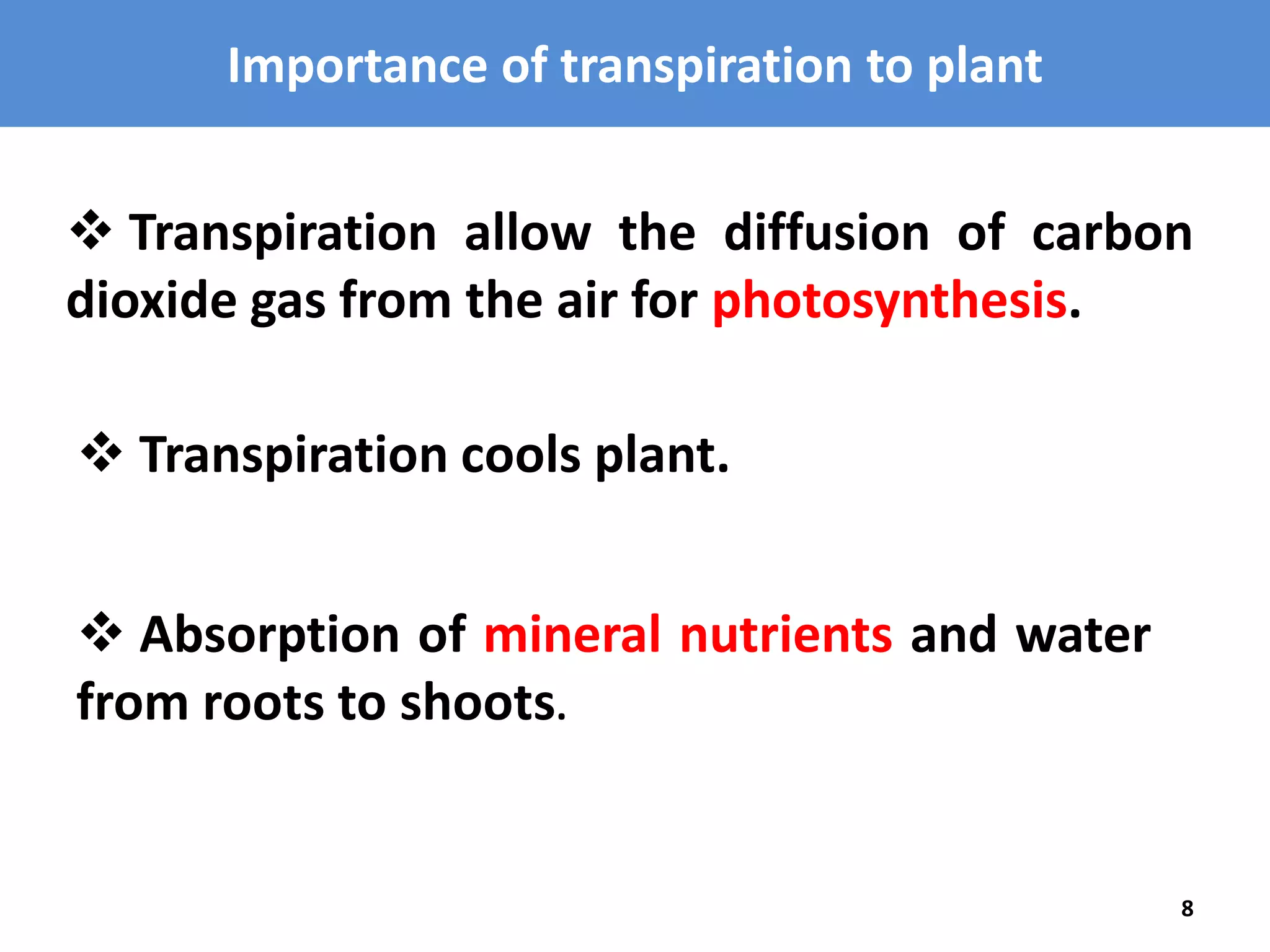 Importance of transpiration to plant

❖ Transpiration allow the diffusion of carbon dioxide gas from the air for photosynthesis.

❖ Transpiration cools plant.

❖ Absorption of mineral nutrients and water from roots to shoots.

8